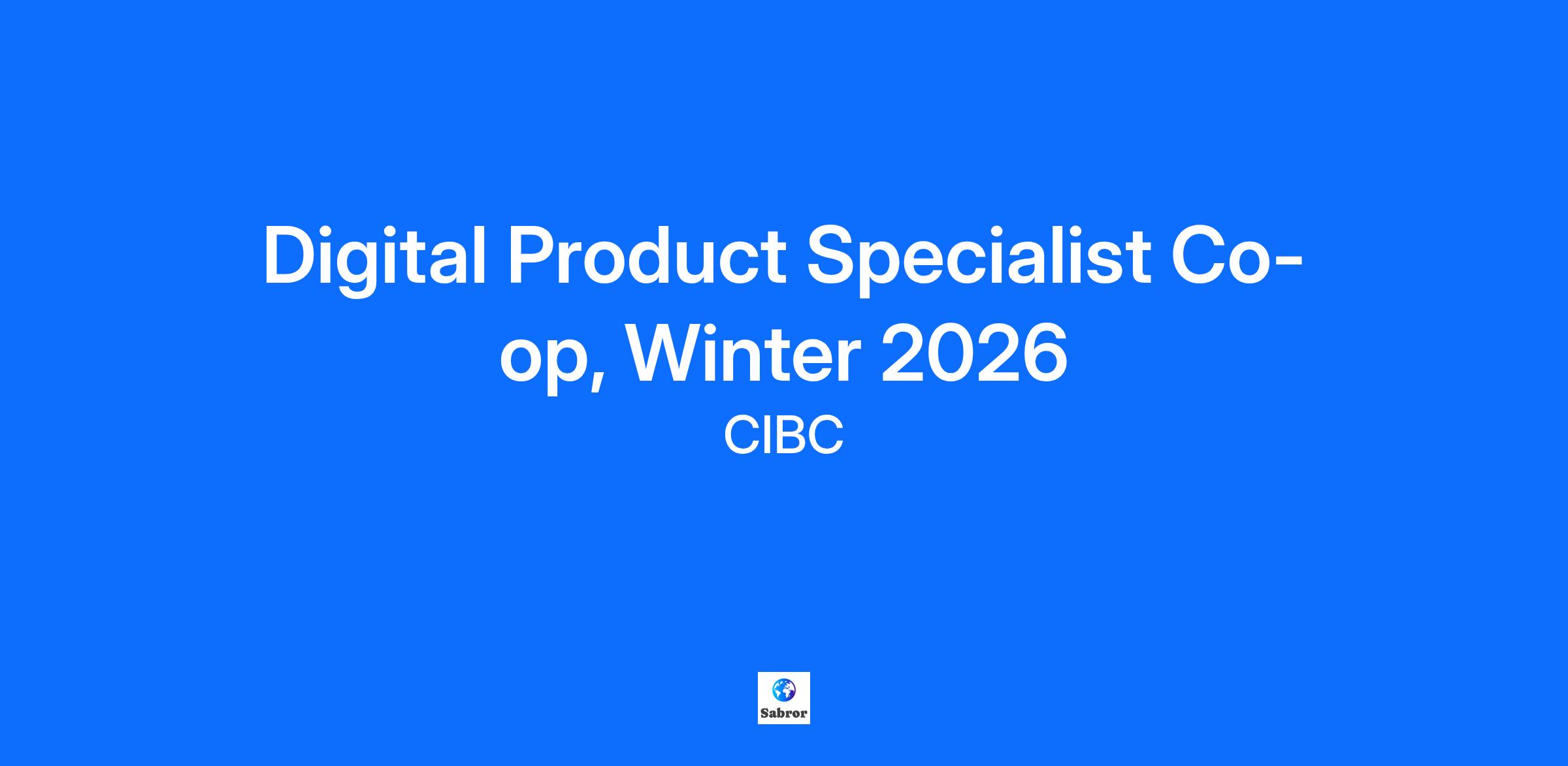 Digital Product Specialist Co-op, Winter 2026

CIBC

Sabror